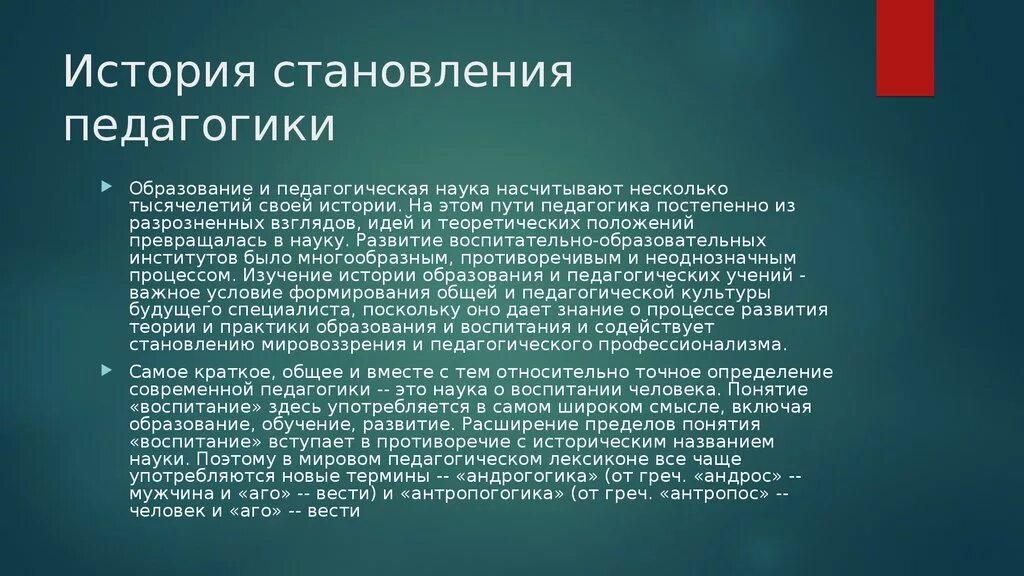 История становления педагогики

Образование и педагогическая наука насчитывают несколько тысячелетий своей истории. На этом пути педагогика постепенно из разрозненных взглядов, идей и теоретических положений превращалась в науку. Развитие воспитательно-образовательных институтов было многообразным, противоречивым и неоднозначным процессом. Изучение истории образования и педагогических учений - важное условие формирования общей и педагогической культуры будущего специалиста, поскольку оно дает знание о процессе развития теории и практики образования и воспитания и содействует становлению мировоззрения и педагогического профессионализма.

Самое краткое, общее и вместе с тем относительно точное определение современной педагогики -- это наука о воспитании человека. Понятие «воспитание» здесь употребляется в самом широком смысле, включая образование, обучение, развитие. Расширение пределов понятия «воспитание» вступает в противоречие с историческим названием науки. Поэтому в мировом педагогическом лексиконе все чаще употребляются новые термины -- «андрогогика» (от греч. «андрос» -- мужчина и «аго» -- вести) и «антропогогика» (от греч. «антропос» -- человек и «аго» -- вести